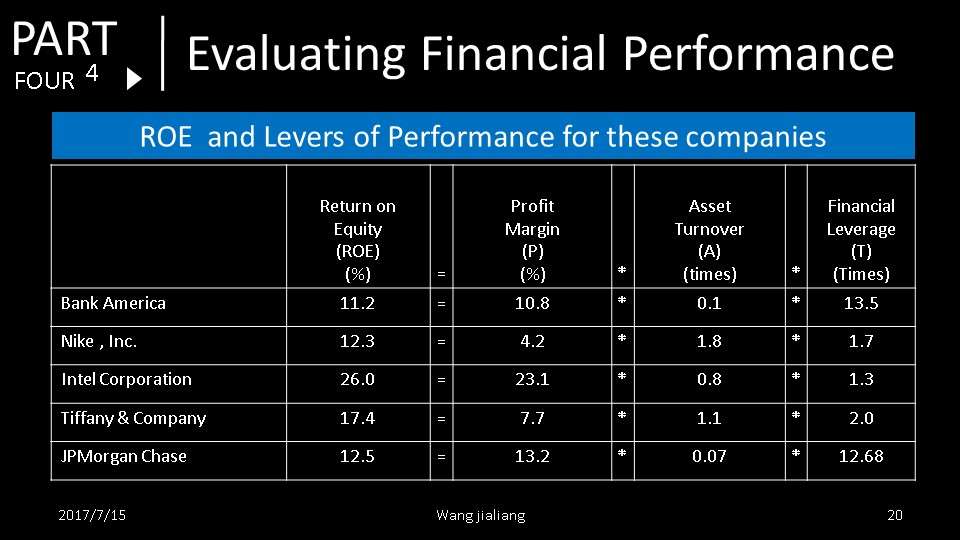 PART FOUR 4

Evaluating Financial Performance

ROE and Levers of Performance for these companies

| | Return on Equity (ROE) (%) | = | Profit Margin (P) (%) | * | Asset Turnover (A) (times) | * | Financial Leverage (T) (Times) |
|---|---|---|---|---|---|---|---|
| Bank America | 11.2 | = | 10.8 | * | 0.1 | * | 13.5 |
| Nike , Inc. | 12.3 | = | 4.2 | * | 1.8 | * | 1.7 |
| Intel Corporation | 26.0 | = | 23.1 | * | 0.8 | * | 1.3 |
| Tiffany & Company | 17.4 | = | 7.7 | * | 1.1 | * | 2.0 |
| JPMorgan Chase | 12.5 | = | 13.2 | * | 0.07 | * | 12.68 |

2017/7/15

Wang jialiang

20